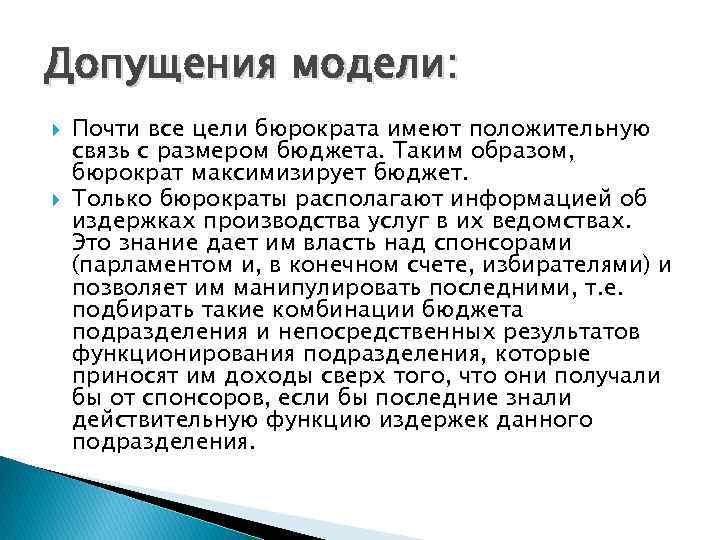 Допущения модели:

Почти все цели бюрократа имеют положительную связь с размером бюджета. Таким образом, бюрократ максимизирует бюджет.

Только бюрократы располагают информацией об издержках производства услуг в их ведомствах. Это знание дает им власть над спонсорами (парламентом и, в конечном счете, избирателями) и позволяет им манипулировать последними, т.е. подбирать такие комбинации бюджета подразделения и непосредственных результатов функционирования подразделения, которые приносят им доходы сверх того, что они получали бы от спонсоров, если бы последние знали действительную функцию издержек данного подразделения.